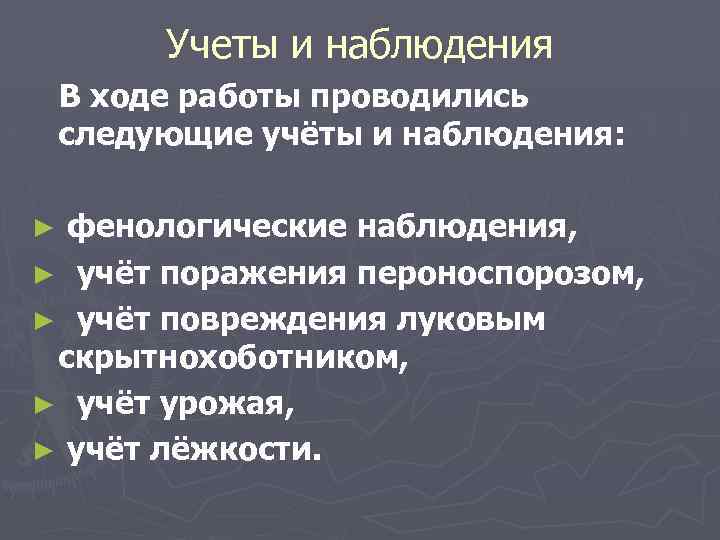 Учеты и наблюдения

В ходе работы проводились следующие учёты и наблюдения:

► фенологические наблюдения,
► учёт поражения пероноспорозом,
► учёт повреждения луковым скрытнохоботником,
► учёт урожая,
► учёт лёжкости.